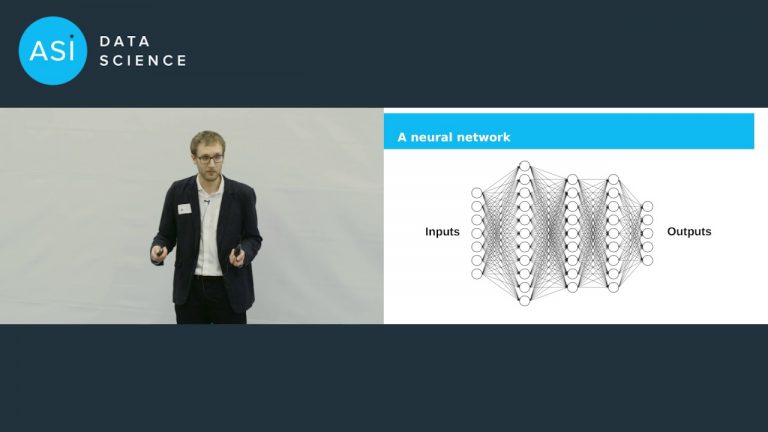 ASI DATA SCIENCE

A neural network

Inputs

Outputs